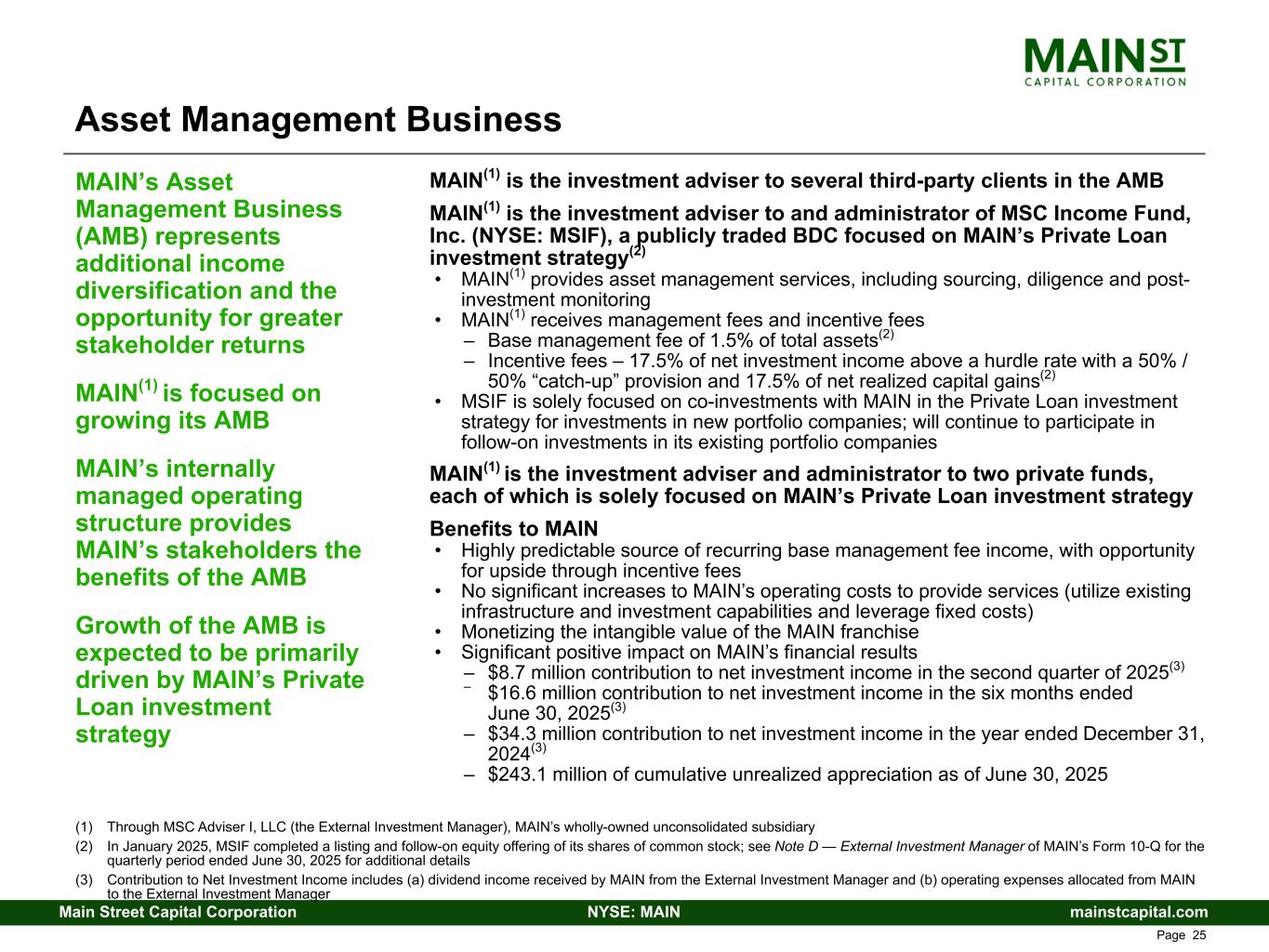 MAIN ST
CAPITAL CORPORATION

Asset Management Business

MAIN's Asset Management Business (AMB) represents additional income diversification and the opportunity for greater stakeholder returns

MAIN$^{(1)}$ is focused on growing its AMB

MAIN's internally managed operating structure provides MAIN's stakeholders the benefits of the AMB

Growth of the AMB is expected to be primarily driven by MAIN's Private Loan investment strategy

MAIN$^{(1)}$ is the investment adviser to several third-party clients in the AMB

MAIN$^{(1)}$ is the investment adviser to and administrator of MSC Income Fund, Inc. (NYSE: MSIF), a publicly traded BDC focused on MAIN's Private Loan investment strategy$^{(2)}$

• MAIN$^{(1)}$ provides asset management services, including sourcing, diligence and post-investment monitoring
• MAIN$^{(1)}$ receives management fees and incentive fees
– Base management fee of 1.5% of total assets$^{(2)}$
– Incentive fees – 17.5% of net investment income above a hurdle rate with a 50% / 50% "catch-up" provision and 17.5% of net realized capital gains$^{(2)}$
• MSIF is solely focused on co-investments with MAIN in the Private Loan investment strategy for investments in new portfolio companies; will continue to participate in follow-on investments in its existing portfolio companies

MAIN$^{(1)}$ is the investment adviser and administrator to two private funds, each of which is solely focused on MAIN's Private Loan investment strategy

Benefits to MAIN
• Highly predictable source of recurring base management fee income, with opportunity for upside through incentive fees
• No significant increases to MAIN's operating costs to provide services (utilize existing infrastructure and investment capabilities and leverage fixed costs)
• Monetizing the intangible value of the MAIN franchise
• Significant positive impact on MAIN's financial results
– $8.7 million contribution to net investment income in the second quarter of 2025$^{(3)}$
– $16.6 million contribution to net investment income in the six months ended June 30, 2025$^{(3)}$
– $34.3 million contribution to net investment income in the year ended December 31, 2024$^{(3)}$
– $243.1 million of cumulative unrealized appreciation as of June 30, 2025

(1) Through MSC Adviser I, LLC (the External Investment Manager), MAIN's wholly-owned unconsolidated subsidiary
(2) In January 2025, MSIF completed a listing and follow-on equity offering of its shares of common stock; see Note D — External Investment Manager of MAIN's Form 10-Q for the quarterly period ended June 30, 2025 for additional details
(3) Contribution to Net Investment Income includes (a) dividend income received by MAIN from the External Investment Manager and (b) operating expenses allocated from MAIN to the External Investment Manager

Main Street Capital Corporation NYSE: MAIN mainstcapital.com
Page 25